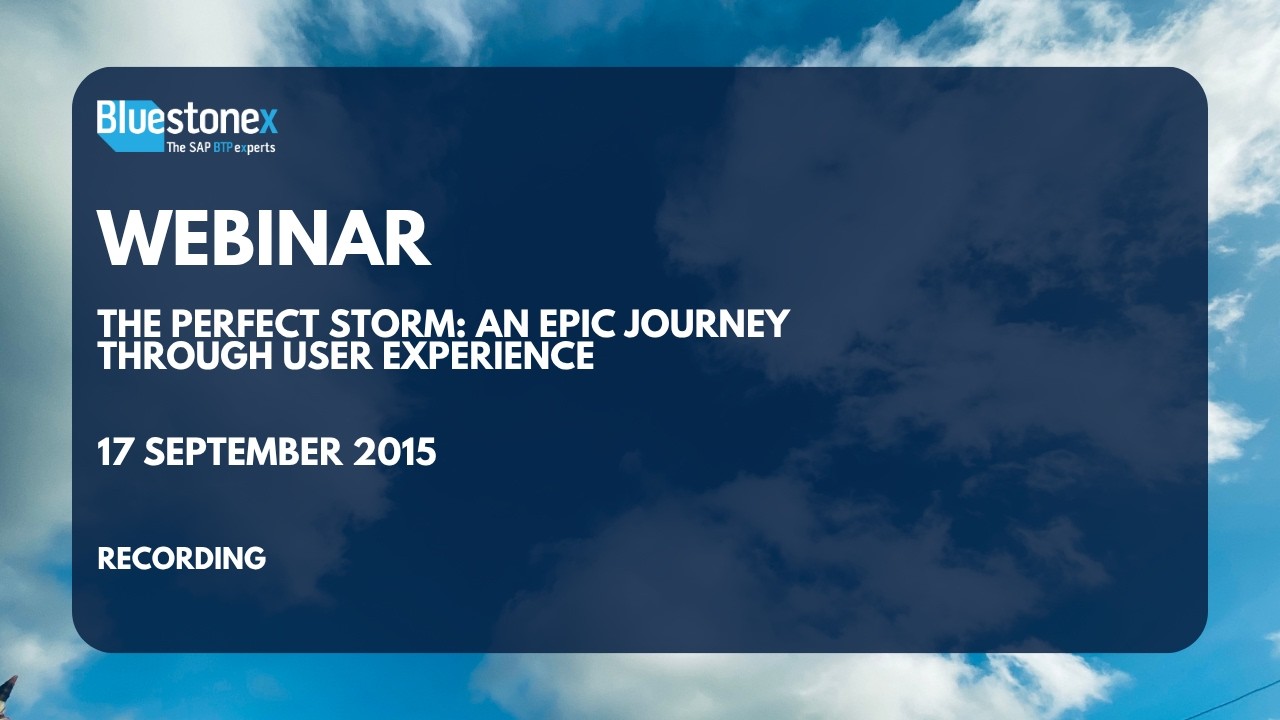 Bluestonex
The SAP BTP experts

WEBINAR

THE PERFECT STORM: AN EPIC JOURNEY THROUGH USER EXPERIENCE

17 SEPTEMBER 2015

RECORDING